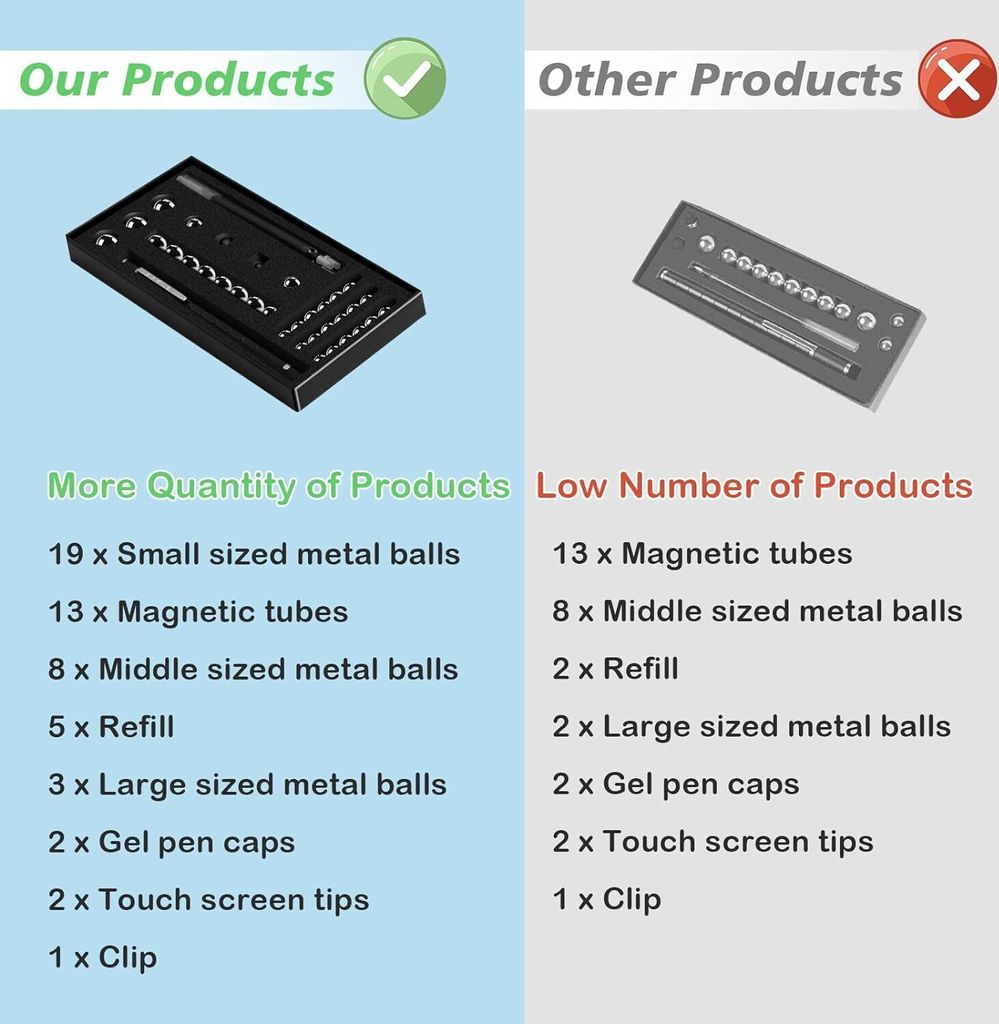 Our Products

More Quantity of Products

19 x Small sized metal balls

13 x Magnetic tubes

8 x Middle sized metal balls

5 x Refill

3 x Large sized metal balls

2 x Gel pen caps

2 x Touch screen tips

1 x Clip

Other Products

Low Number of Products

13 x Magnetic tubes

8 x Middle sized metal balls

2 x Refill

2 x Large sized metal balls

2 x Gel pen caps

2 x Touch screen tips

1 x Clip